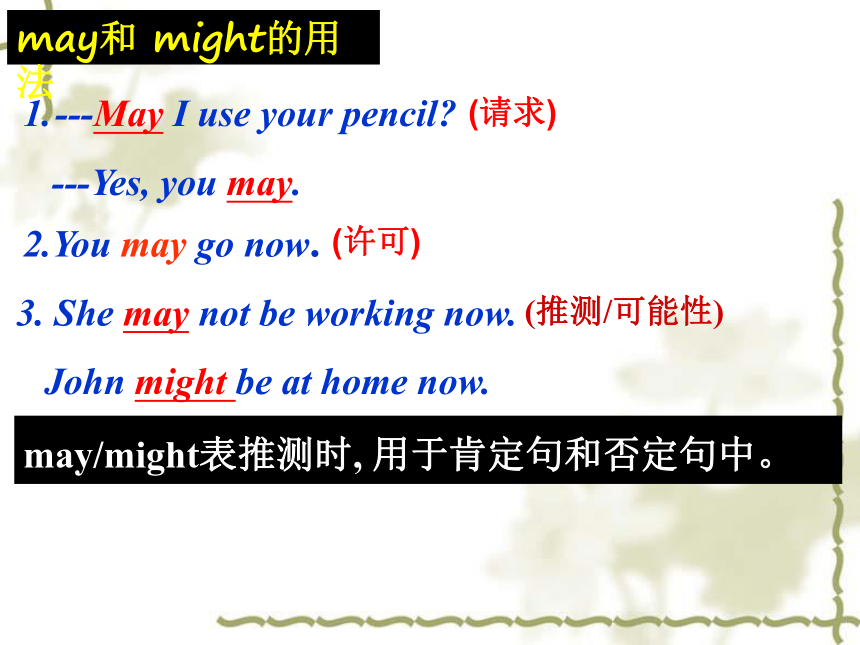 may和 might的用法

1.---May I use your pencil? (请求)

---Yes, you may.

2.You may go now. (许可)

3. She may not be working now. (推测/可能性)

John might be at home now.

may/might表推测时, 用于肯定句和否定句中。